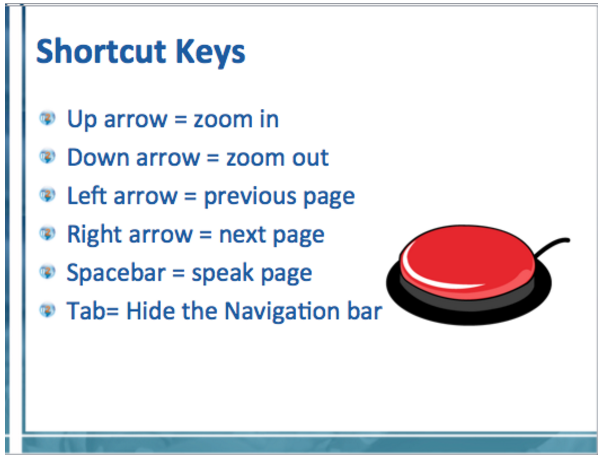 Shortcut Keys

Up arrow = zoom in
Down arrow = zoom out
Left arrow = previous page
Right arrow = next page
Spacebar = speak page
Tab= Hide the Navigation bar